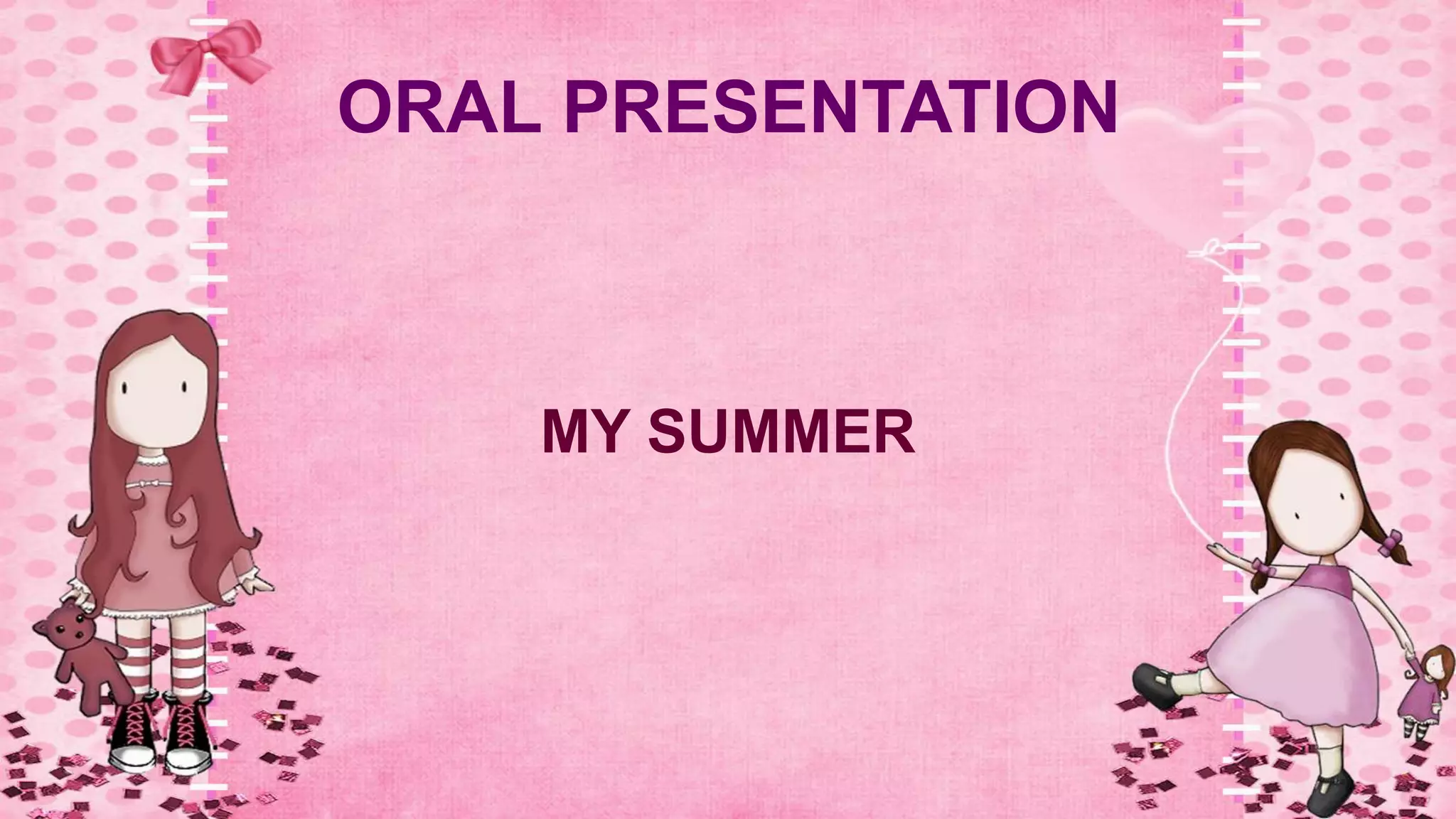 ORAL PRESENTATION

MY SUMMER